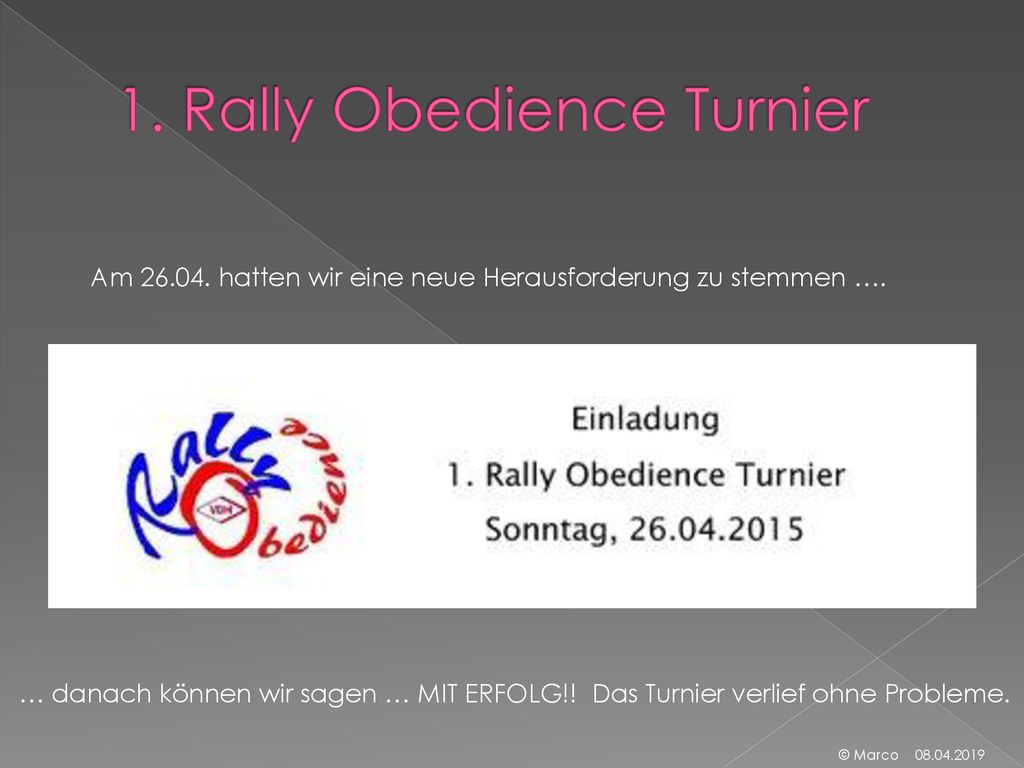 1. Rally Obedience Turnier

Am 26.04. hatten wir eine neue Herausforderung zu stemmen ….

Rally Obedience

VDH

Einladung
1. Rally Obedience Turnier
Sonntag, 26.04.2015

… danach können wir sagen … MIT ERFOLG!! Das Turnier verlief ohne Probleme.

© Marco 08.04.2019